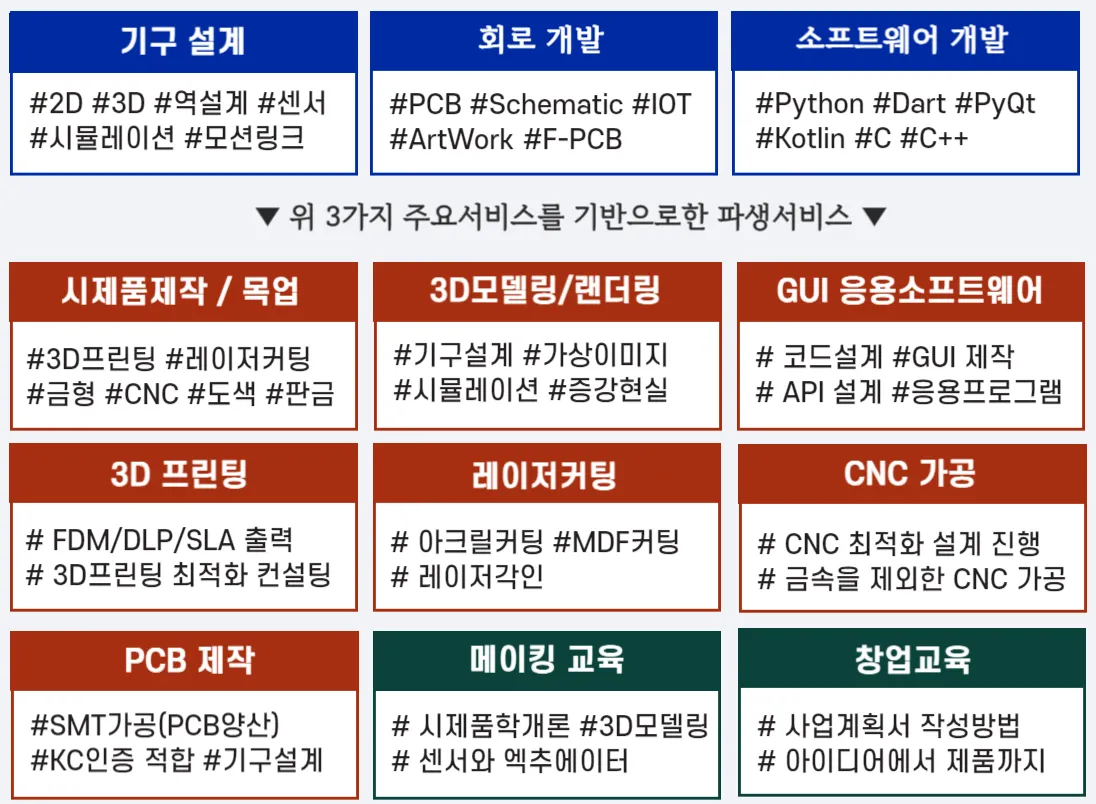 기구 설계

#2D #3D #역설계 #센서
#시뮬레이션 #모션링크

회로 개발

#PCB #Schematic #IOT
#ArtWork #F-PCB

소프트웨어 개발

#Python #Dart #PyQt
#Kotlin #C #C++

▼ 위 3가지 주요서비스를 기반으로한 파생서비스 ▼

시제품제작 / 목업

#3D프린팅 #레이저커팅
#금형 #CNC #도색 #판금

3D모델링/랜더링

#기구설계 #가상이미지
#시뮬레이션 #증강현실

GUI 응용소프트웨어

# 코드설계 #GUI 제작
# API 설계 #응용프로그램

3D 프린팅

# FDM/DLP/SLA 출력
# 3D프린팅 최적화 컨설팅

레이저커팅

# 아크릴커팅 #MDF커팅
# 레이저각인

CNC 가공

# CNC 최적화 설계 진행
# 금속을 제외한 CNC 가공

PCB 제작

#SMT가공(PCB양산)
#KC인증 적합 #기구설계

메이킹 교육

# 시제품학개론 #3D모델링
# 센서와 엑추에이터

창업교육

# 사업계획서 작성방법
# 아이디어에서 제품까지